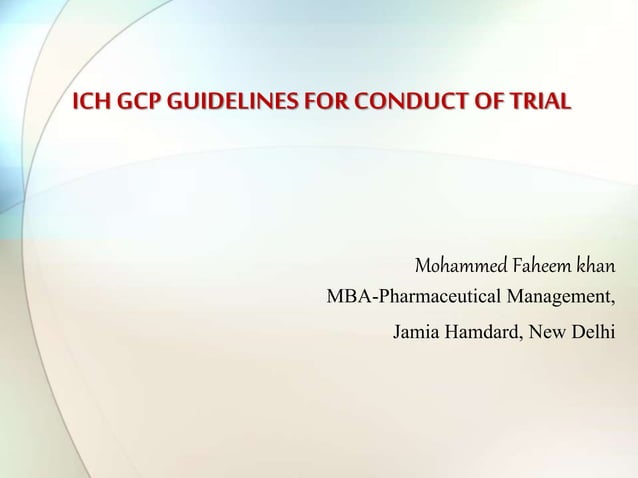 ICH GCP GUIDELINES FOR CONDUCT OF TRIAL

Mohammed Faheem khan
MBA-Pharmaceutical Management,
Jamia Hamdard, New Delhi